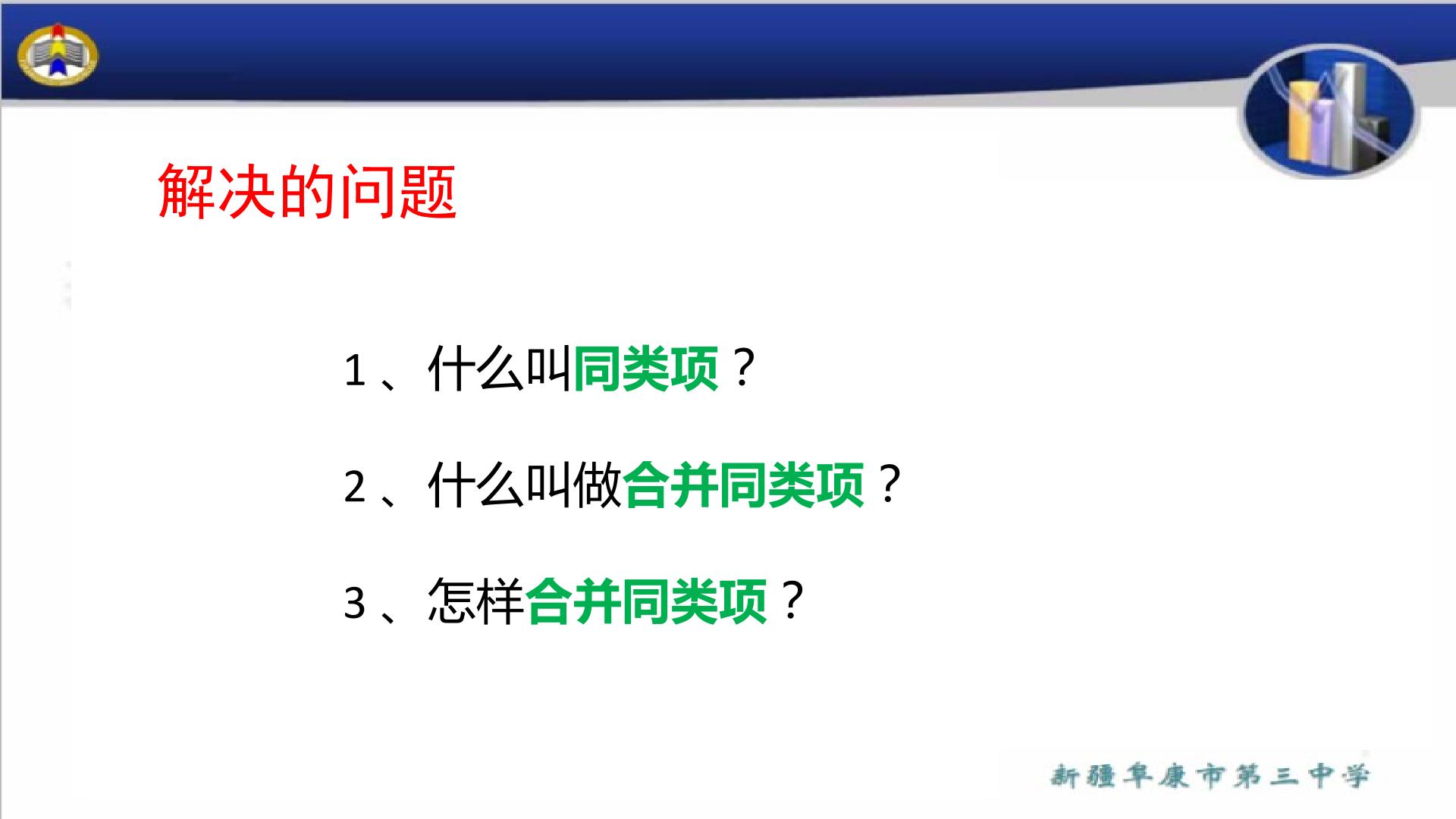 解决的问题

1、什么叫同类项？

2、什么叫做合并同类项？

3、怎样合并同类项？

新疆阜康市第三中学